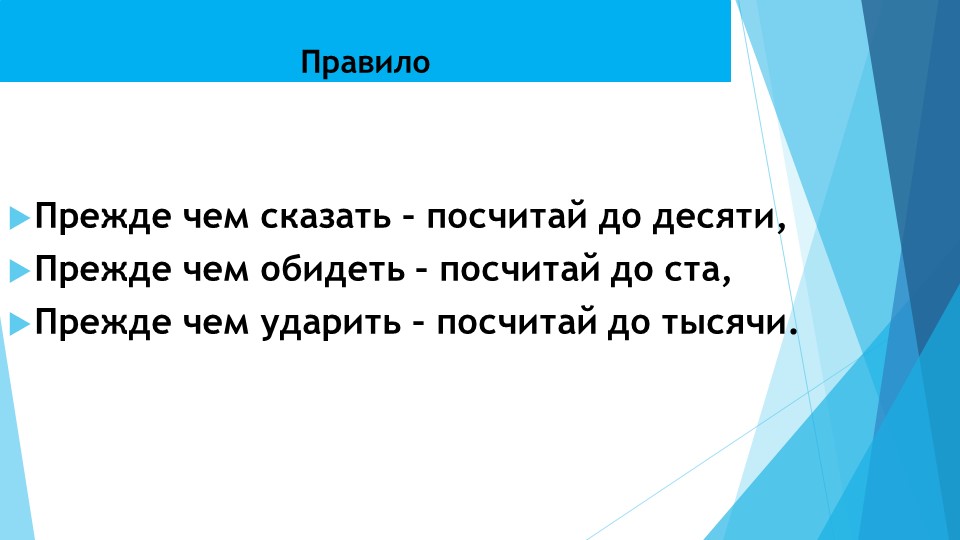 Правило

Прежде чем сказать – посчитай до десяти,
Прежде чем обидеть – посчитай до ста,
Прежде чем ударить – посчитай до тысячи.